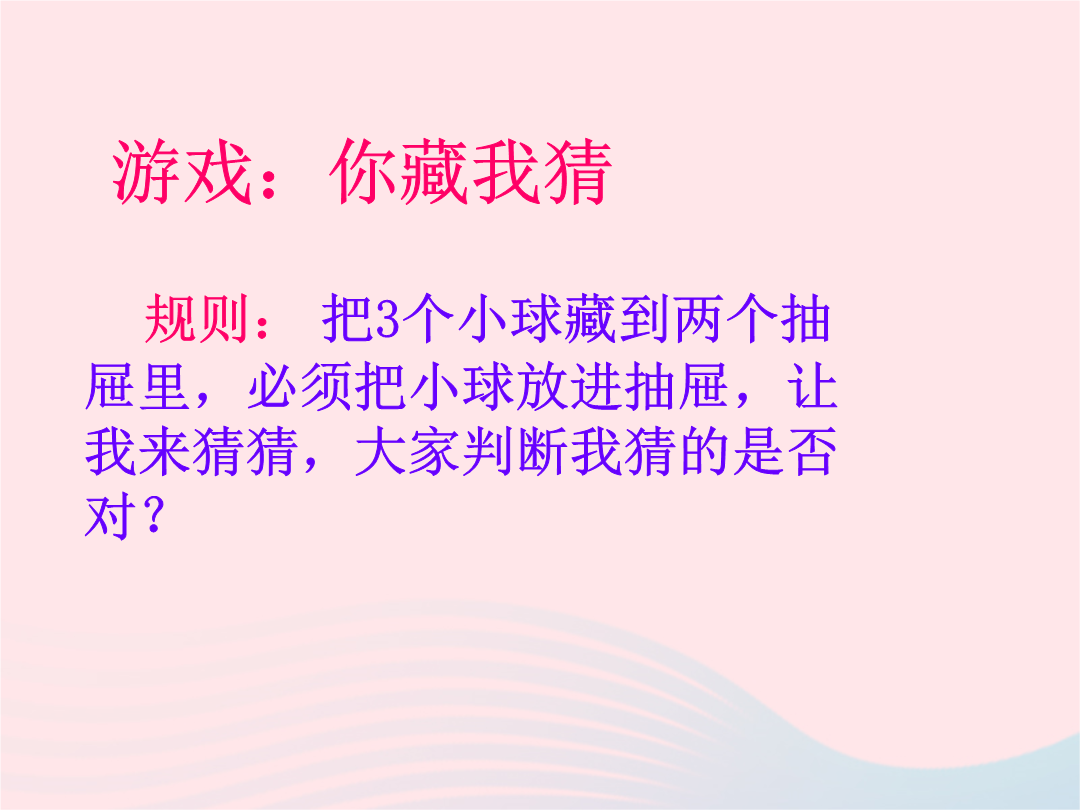 游戏：你藏我猜

规则： 把3个小球藏到两个抽屉里，必须把小球放进抽屉，让我来猜猜，大家判断我猜的是否对？